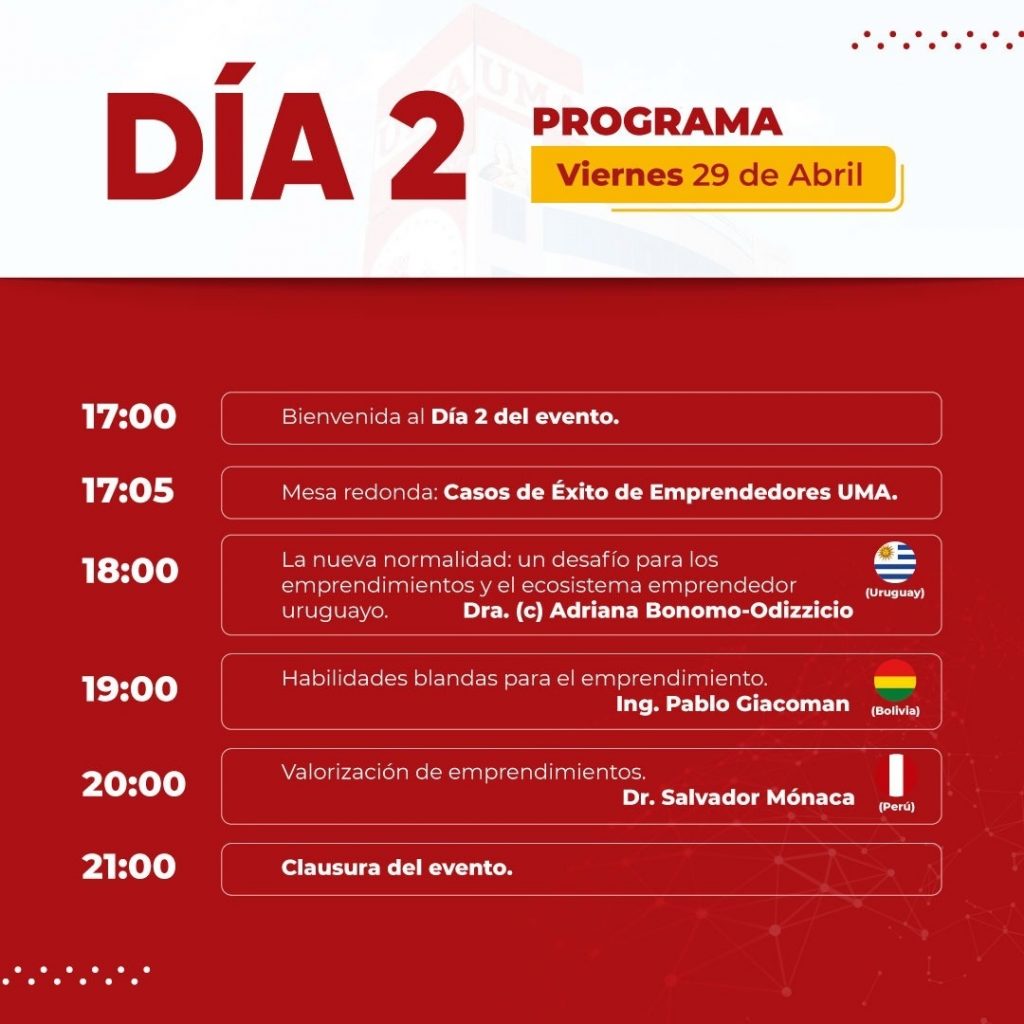 DÍA 2

PROGRAMA

Viernes 29 de Abril

17:00 Bienvenida al Día 2 del evento.

17:05 Mesa redonda: Casos de Éxito de Emprendedores UMA.

18:00 La nueva normalidad: un desafío para los emprendimientos y el ecosistema emprendedor uruguayo. Dra. (c) Adriana Bonomo-Odizzicio (Uruguay)

19:00 Habilidades blandas para el emprendimiento. Ing. Pablo Giacoman (Bolivia)

20:00 Valorización de emprendimientos. Dr. Salvador Mónaca (Perú)

21:00 Clausura del evento.